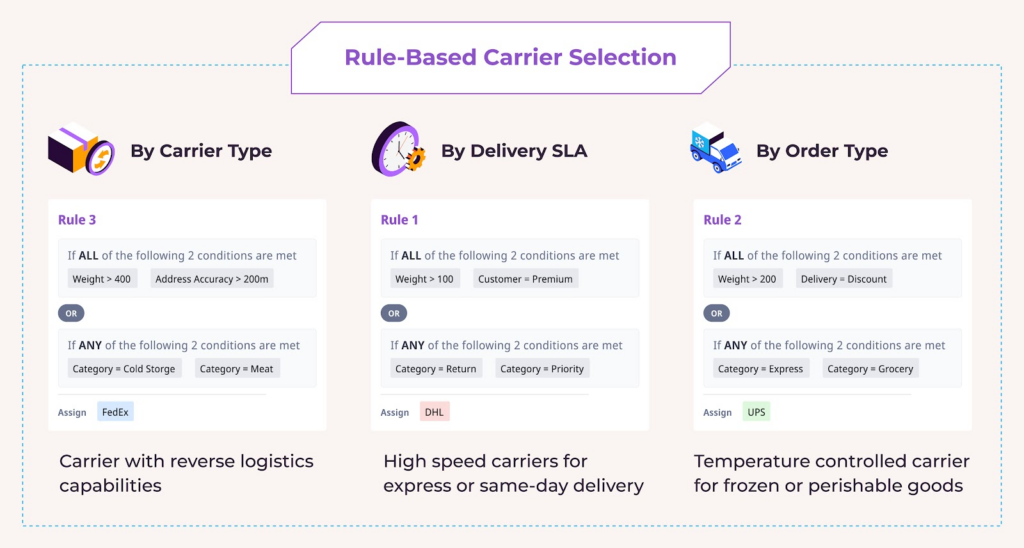 Rule-Based Carrier Selection

By Carrier Type

Rule 3

If ALL of the following 2 conditions are met

Weight > 400 Address Accuracy > 200m

OR

If ANY of the following 2 conditions are met

Category = Cold Storge Category = Meat

Assign FedEx

Carrier with reverse logistics capabilities

By Delivery SLA

Rule 1

If ALL of the following 2 conditions are met

Weight > 100 Customer = Premium

OR

If ANY of the following 2 conditions are met

Category = Return Category = Priority

Assign DHL

High speed carriers for express or same-day delivery

By Order Type

Rule 2

If ALL of the following 2 conditions are met

Weight > 200 Delivery = Discount

OR

If ANY of the following 2 conditions are met

Category = Express Category = Grocery

Assign UPS

Temperature controlled carrier for frozen or perishable goods